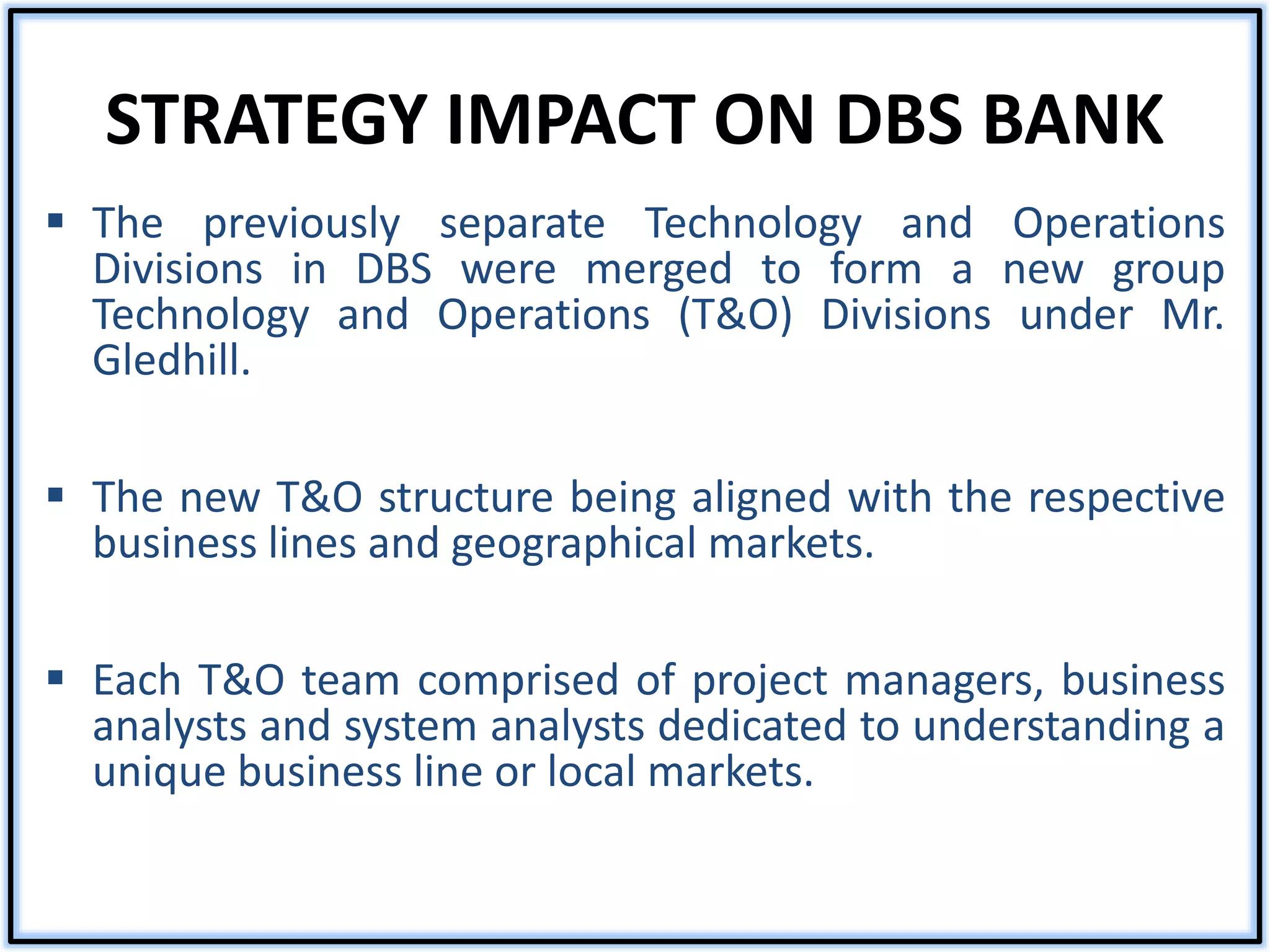 STRATEGY IMPACT ON DBS BANK

▪ The previously separate Technology and Operations Divisions in DBS were merged to form a new group Technology and Operations (T&O) Divisions under Mr. Gledhill.

▪ The new T&O structure being aligned with the respective business lines and geographical markets.

▪ Each T&O team comprised of project managers, business analysts and system analysts dedicated to understanding a unique business line or local markets.